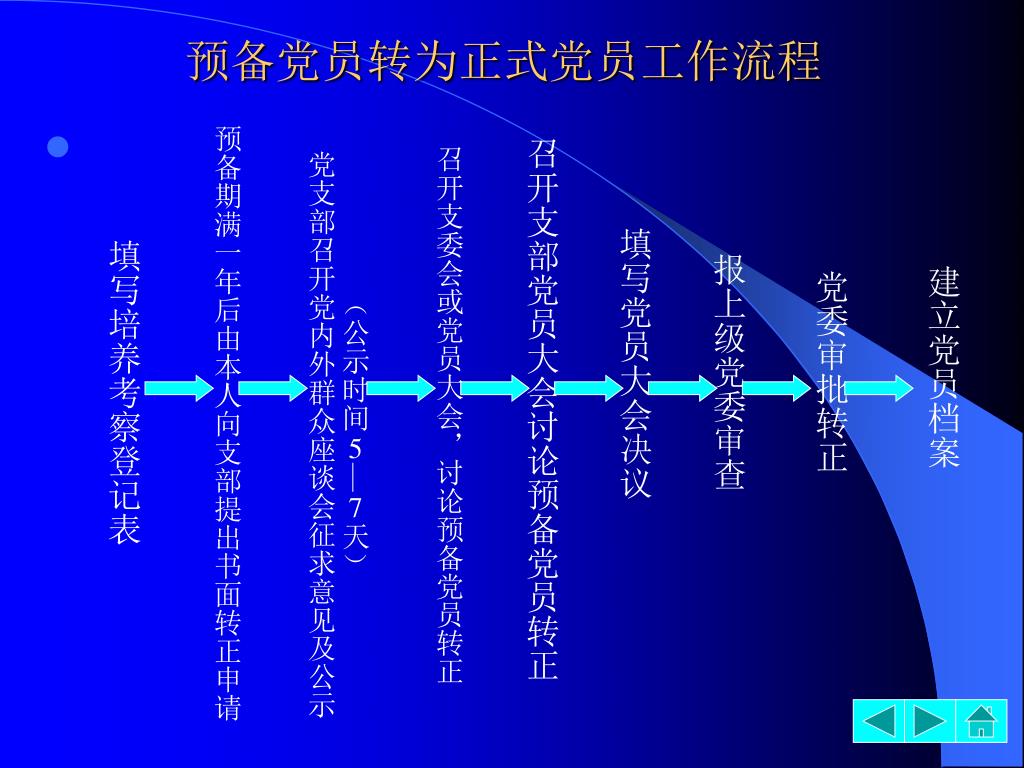 预备党员转为正式党员工作流程

填写培养考察登记表

预备期满一年后由本人向支部提出书面转正申请

党支部召开党内外群众座谈会征求意见及公示（公示时间5—7天）

召开支委会或党员大会，讨论预备党员转正

召开支部党员大会讨论预备党员转正

填写党员大会决议

报上级党委审查

党委审批转正

建立党员档案